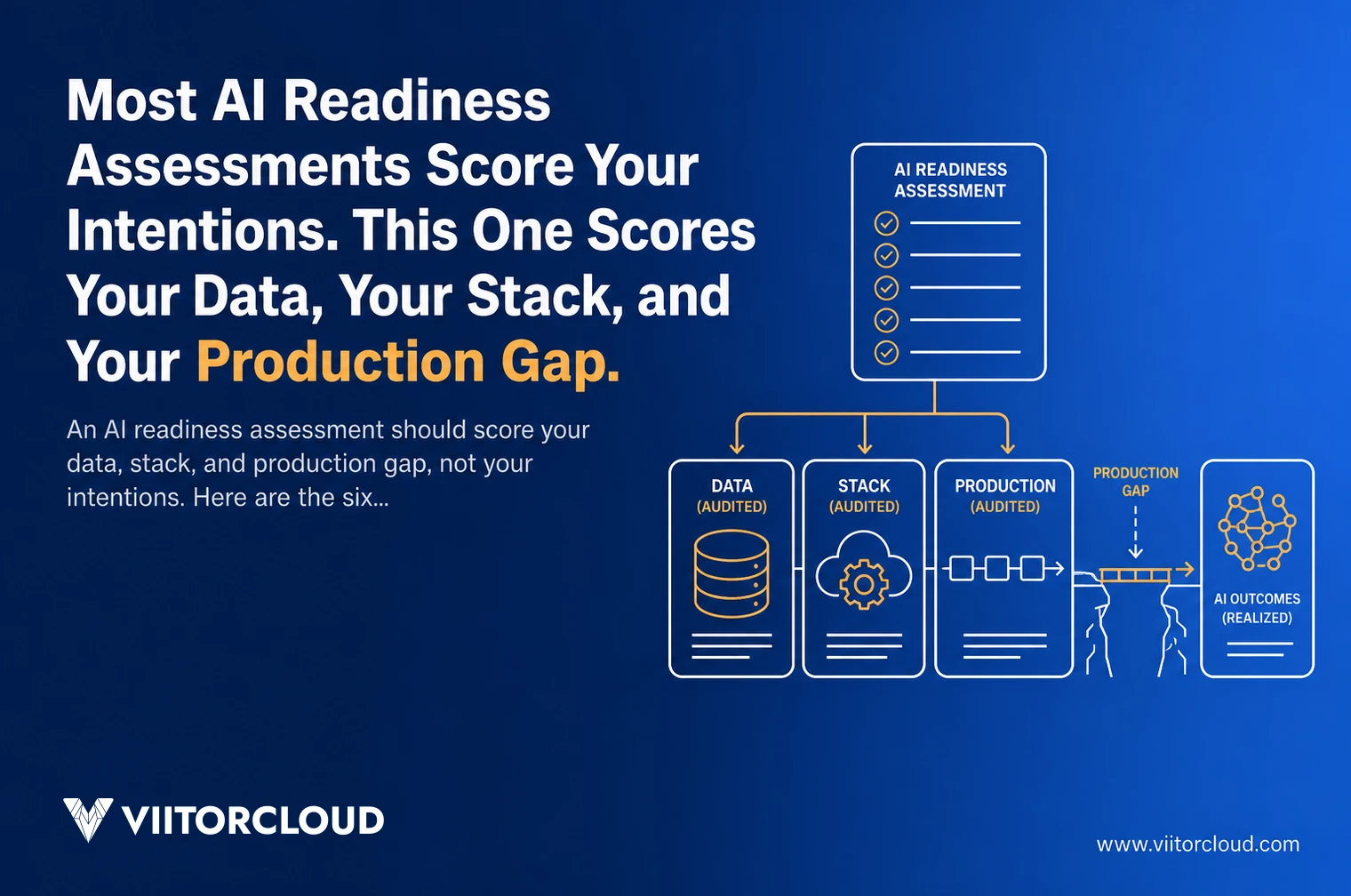 Most AI Readiness Assessments Score Your Intentions. This One Scores Your Data, Your Stack, and Your Production Gap.

An AI readiness assessment should score your data, stack, and production gap, not your intentions. Here are the six...

AI READINESS ASSESSMENT

DATA (AUDITED)

STACK (AUDITED)

PRODUCTION (AUDITED)

PRODUCTION GAP

AI OUTCOMES (REALIZED)

VIITORCLOUD

www.viitorcloud.com